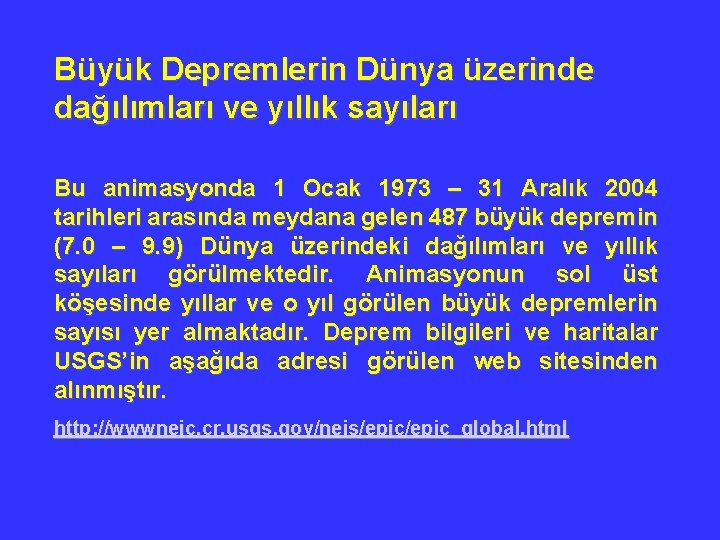 Büyük Depremlerin Dünya üzerinde dağılımları ve yıllık sayıları

Bu animasyonda 1 Ocak 1973 – 31 Aralık 2004 tarihleri arasında meydana gelen 487 büyük depremin (7.0 – 9.9) Dünya üzerindeki dağılımları ve yıllık sayıları görülmektedir. Animasyonun sol üst köşesinde yıllar ve o yıl görülen büyük depremlerin sayısı yer almaktadır. Deprem bilgileri ve haritalar USGS'in aşağıda adresi görülen web sitesinden alınmıştır.

http://wwwneic.cr.usgs.gov/neis/epic/epic_global.html